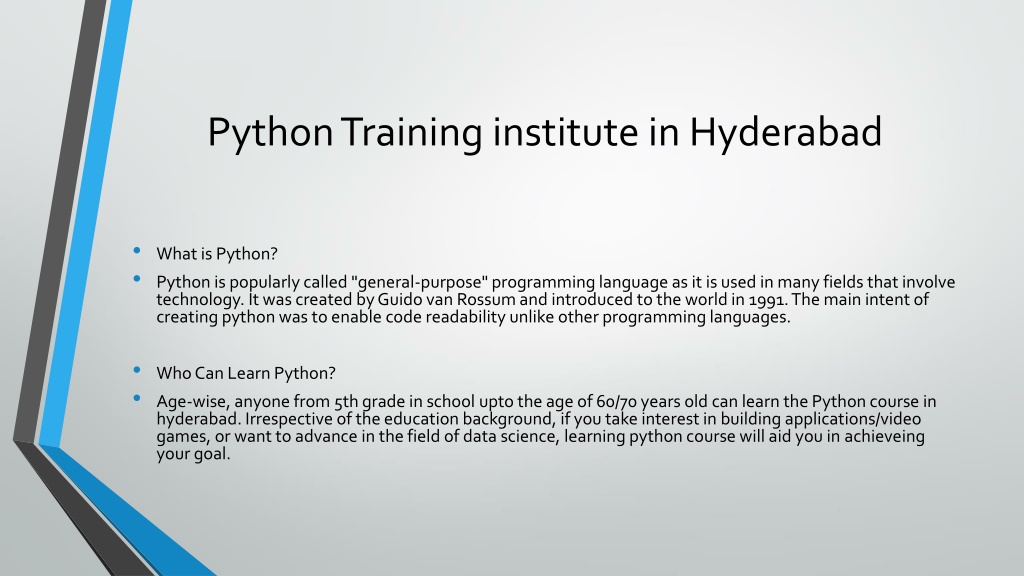 Python Training institute in Hyderabad

• What is Python?
• Python is popularly called "general-purpose" programming language as it is used in many fields that involve technology. It was created by Guido van Rossum and introduced to the world in 1991. The main intent of creating python was to enable code readability unlike other programming languages.

• Who Can Learn Python?
• Age-wise, anyone from 5th grade in school upto the age of 60/70 years old can learn the Python course in hyderabad. Irrespective of the education background, if you take interest in building applications/video games, or want to advance in the field of data science, learning python course will aid you in achieveing your goal.